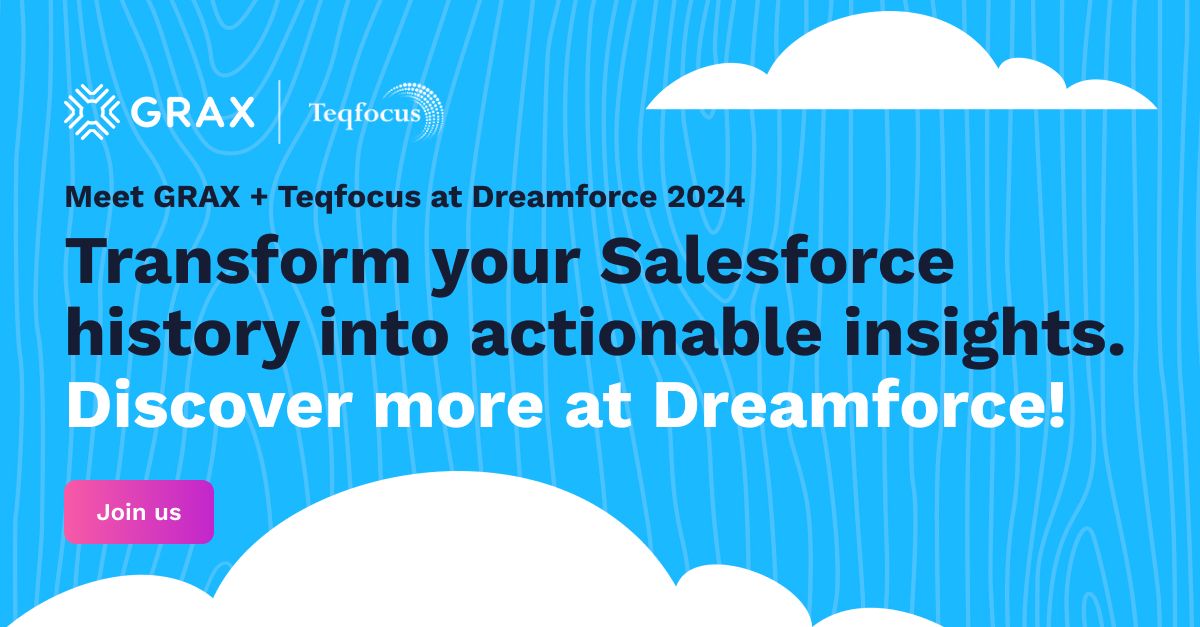 GRAX

Teqfocus

Meet GRAX + Teqfocus at Dreamforce 2024

Transform your Salesforce history into actionable insights. Discover more at Dreamforce!

Join us